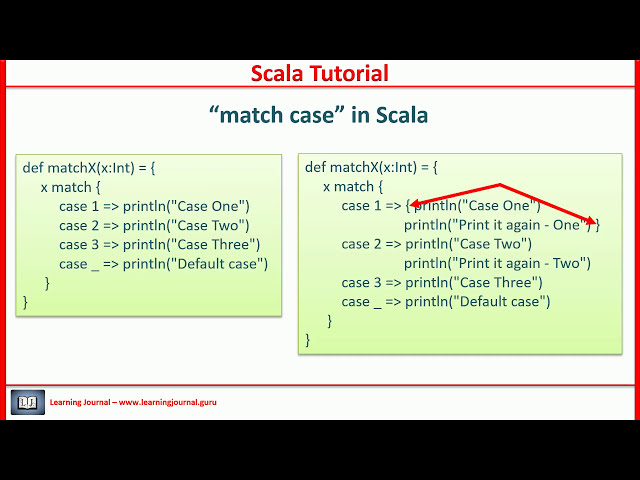 Scala Tutorial

“match case” in Scala

def matchX(x:Int) = {
x match {
case 1 => println("Case One")
case 2 => println("Case Two")
case 3 => println("Case Three")
case _ => println("Default case")
}
}

def matchX(x:Int) = {
x match {
case 1 => { println("Case One")
println("Print it again - One") }
case 2 => println("Case Two")
println("Print it again - Two")
case 3 => println("Case Three")
case _ => println("Default case")
}
}

LJ

Learning Journal – www.learningjournal.guru